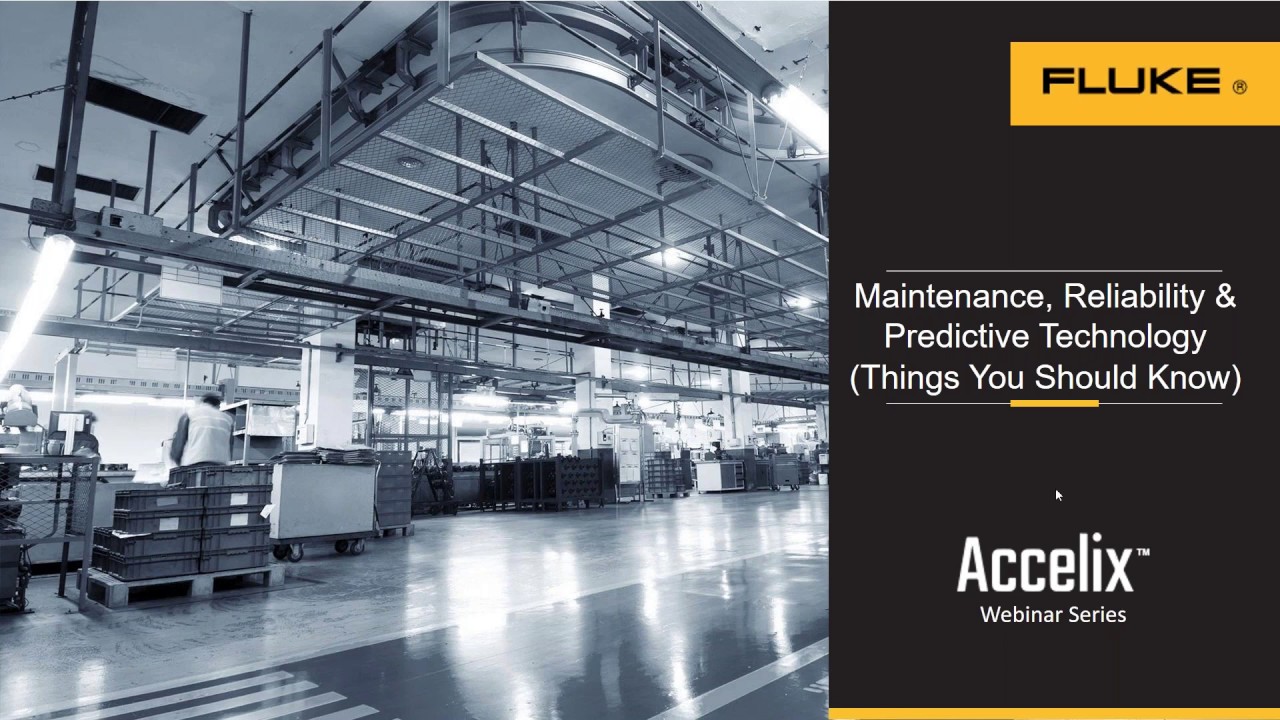 FLUKE ®

Maintenance, Reliability & Predictive Technology (Things You Should Know)

Accelix™
Webinar Series